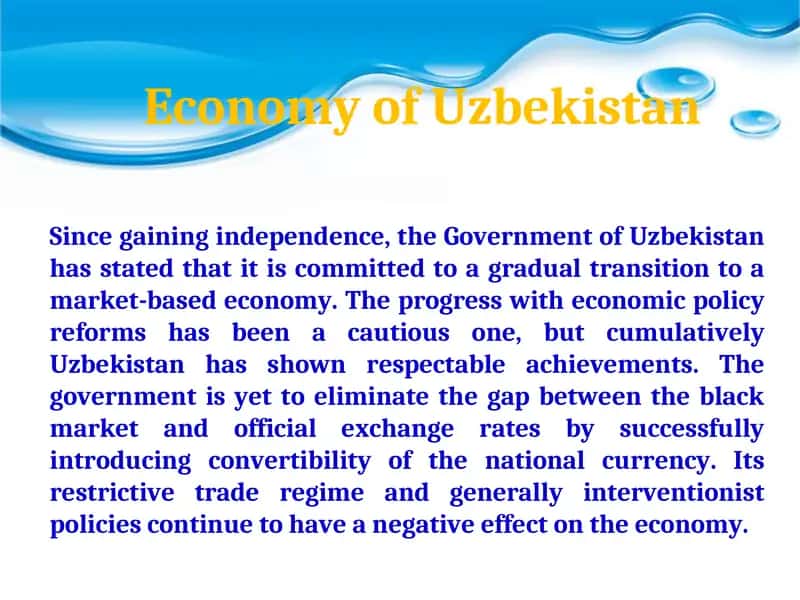 Economy of Uzbekistan

Since gaining independence, the Government of Uzbekistan has stated that it is committed to a gradual transition to a market-based economy. The progress with economic policy reforms has been a cautious one, but cumulatively Uzbekistan has shown respectable achievements. The government is yet to eliminate the gap between the black market and official exchange rates by successfully introducing convertibility of the national currency. Its restrictive trade regime and generally interventionist policies continue to have a negative effect on the economy.